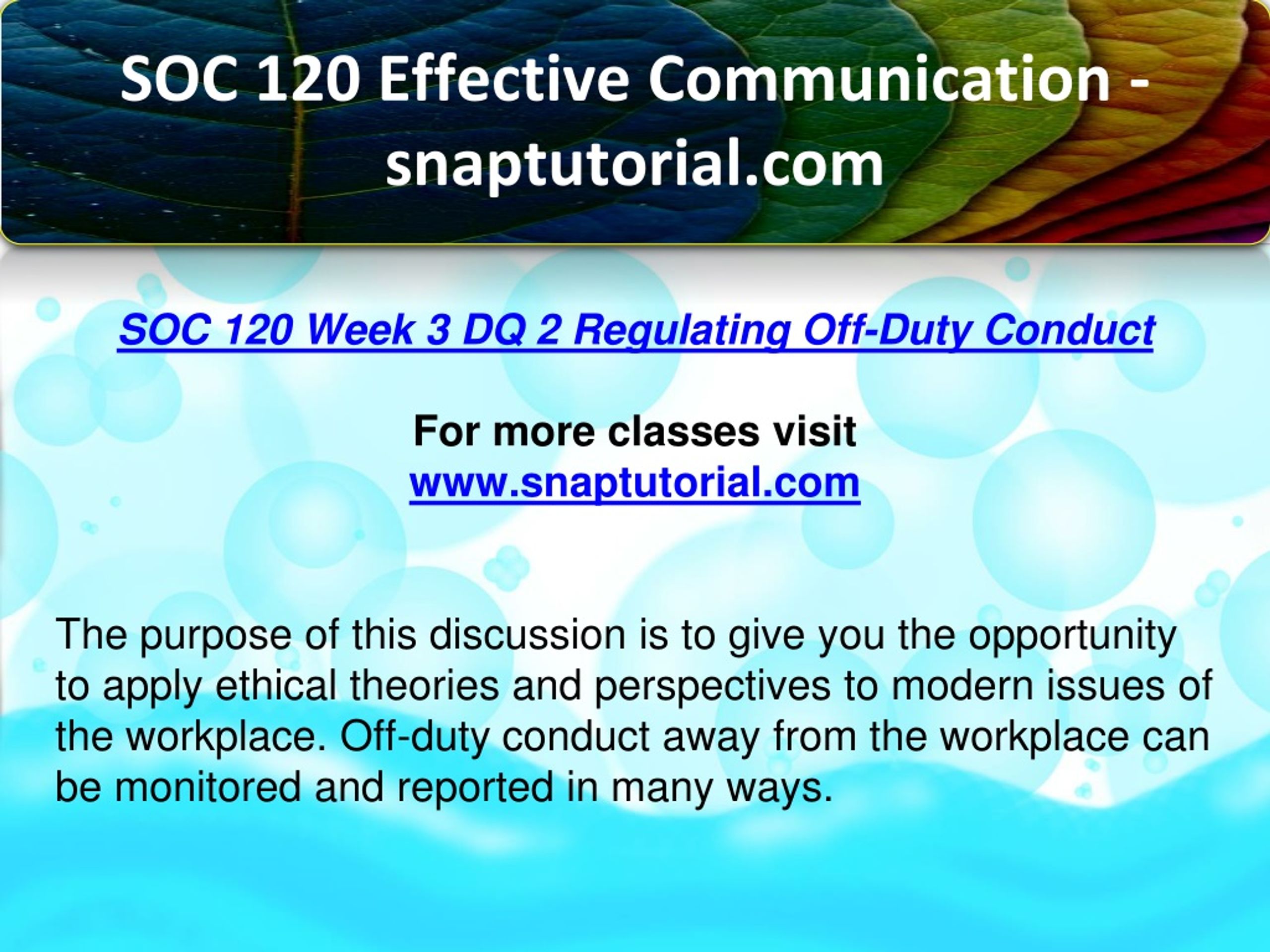 SOC 120 Effective Communication - snaptutorial.com

SOC 120 Week 3 DQ 2 Regulating Off-Duty Conduct

For more classes visit
www.snaptutorial.com

The purpose of this discussion is to give you the opportunity to apply ethical theories and perspectives to modern issues of the workplace. Off-duty conduct away from the workplace can be monitored and reported in many ways.